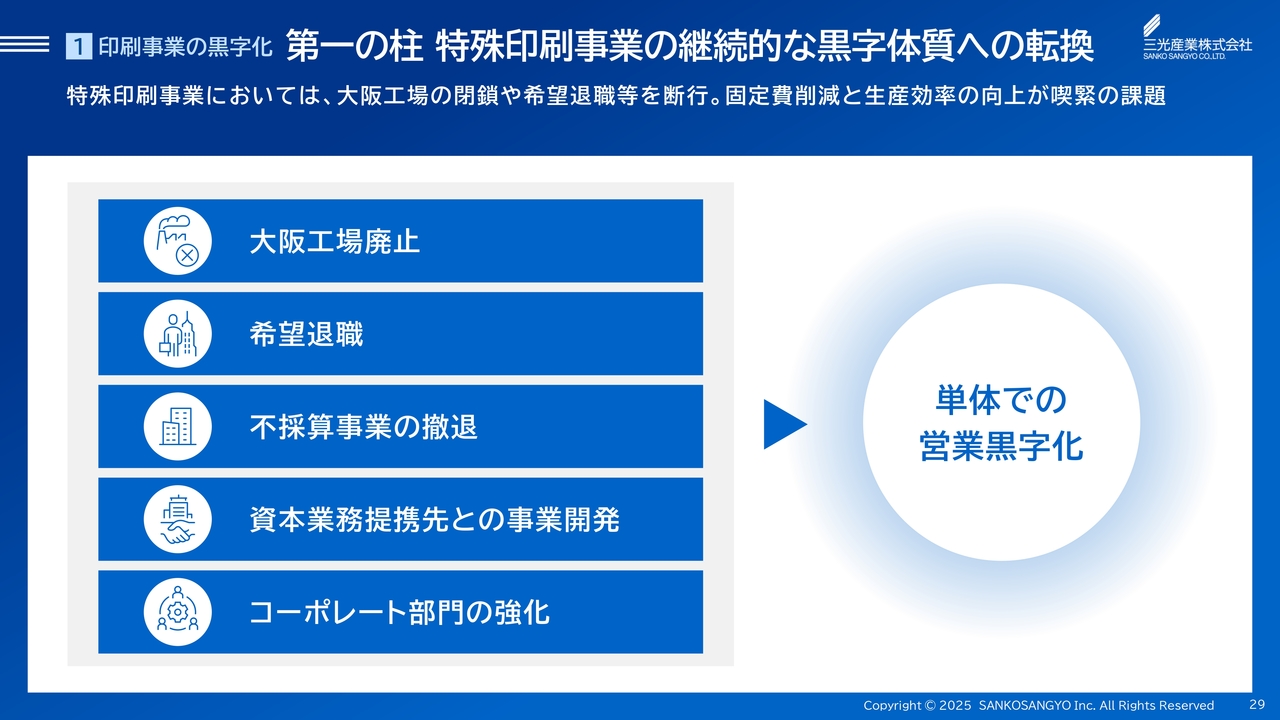 1 印刷事業の黒字化 第一の柱 特殊印刷事業の継続的な黒字体質への転換

三光産業株式会社
SANKO SANGYO CO.,LTD.

特殊印刷事業においては、大阪工場の閉鎖や希望退職等を断行。固定費削減と生産効率の向上が喫緊の課題

大阪工場廃止

希望退職

不採算事業の撤退

資本業務提携先との事業開発

コーポレート部門の強化

単体での
営業黒字化

Copyright © 2025 SANKOSANGYO Inc. All Rights Reserved 29